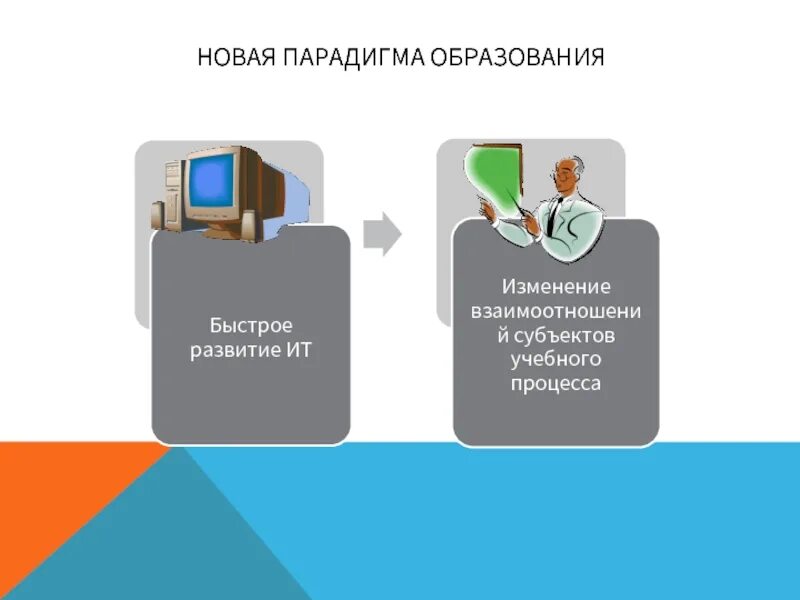 НОВАЯ ПАРАДИГМА ОБРАЗОВАНИЯ

Быстрое развитие ИТ

Изменение взаимоотношений субъектов учебного процесса